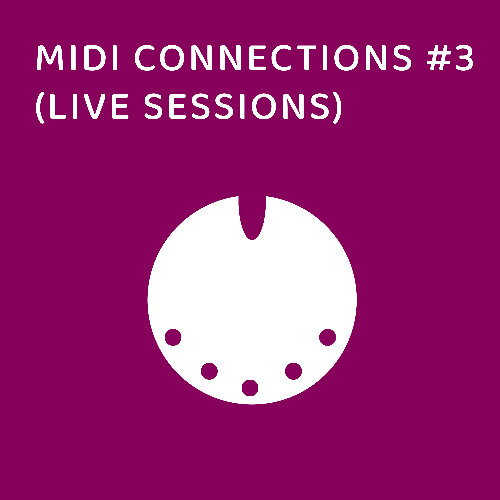 MIDI CONNECTIONS #3
(LIVE SESSIONS)